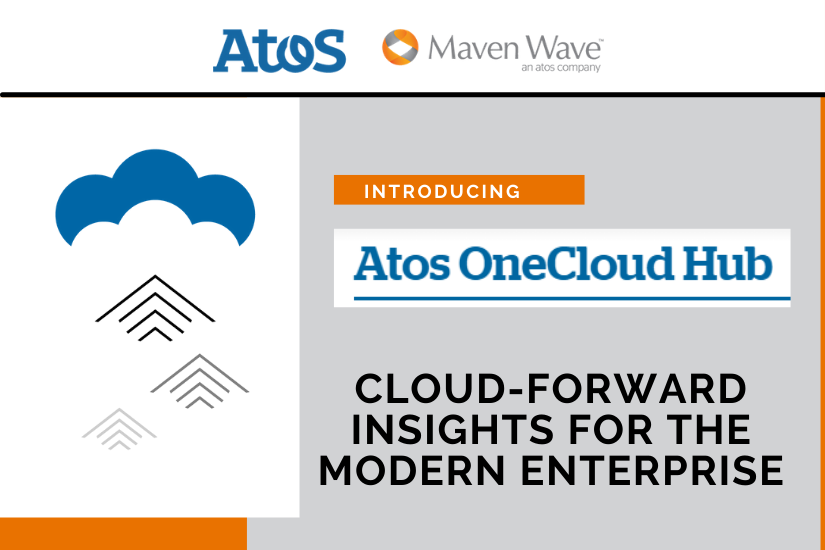 Atos

Maven Wave™
an atos company

INTRODUCING

Atos OneCloud Hub

CLOUD-FORWARD INSIGHTS FOR THE MODERN ENTERPRISE